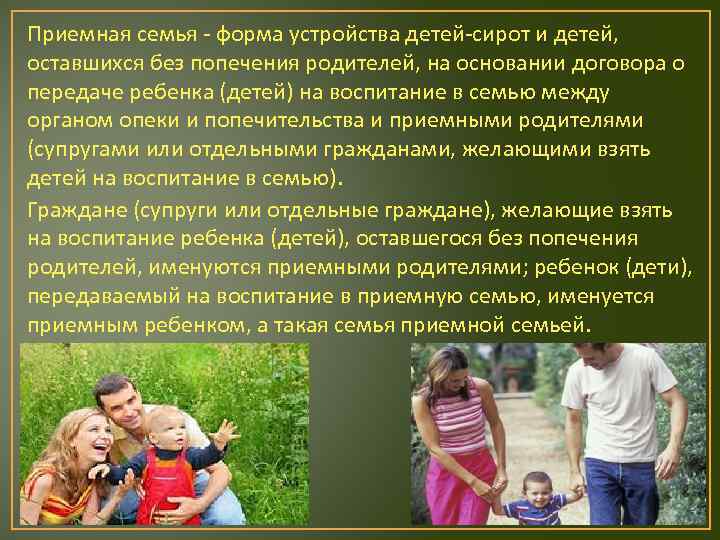 Приемная семья - форма устройства детей-сирот и детей, оставшихся без попечения родителей, на основании договора о передаче ребенка (детей) на воспитание в семью между органом опеки и попечительства и приемными родителями (супругами или отдельными гражданами, желающими взять детей на воспитание в семью).

Граждане (супруги или отдельные граждане), желающие взять на воспитание ребенка (детей), оставшегося без попечения родителей, именуются приемными родителями; ребенок (дети), передаваемый на воспитание в приемную семью, именуется приемным ребенком, а такая семья приемной семьей.